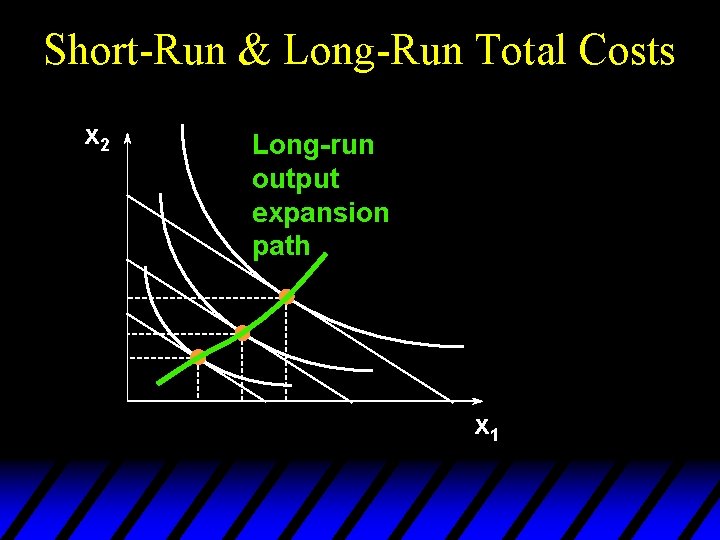 Short-Run & Long-Run Total Costs

$x_2$

Long-run output expansion path

$x_1$